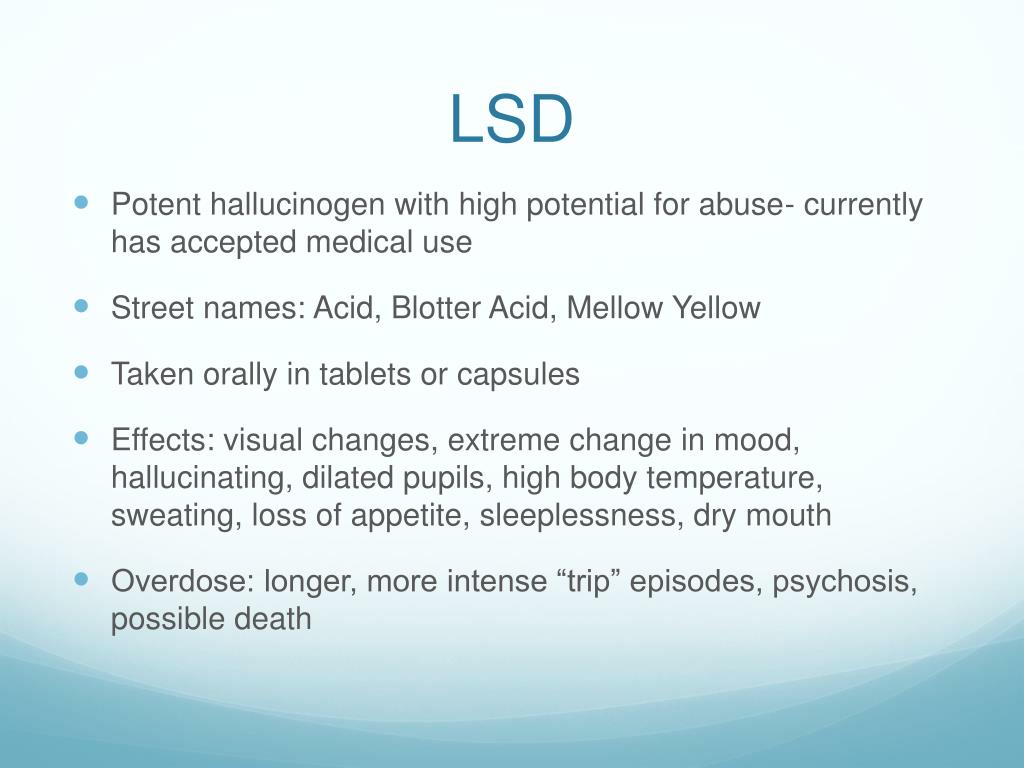 LSD

- Potent hallucinogen with high potential for abuse- currently has accepted medical use
- Street names: Acid, Blotter Acid, Mellow Yellow
- Taken orally in tablets or capsules
- Effects: visual changes, extreme change in mood, hallucinating, dilated pupils, high body temperature, sweating, loss of appetite, sleeplessness, dry mouth
- Overdose: longer, more intense “trip” episodes, psychosis, possible death